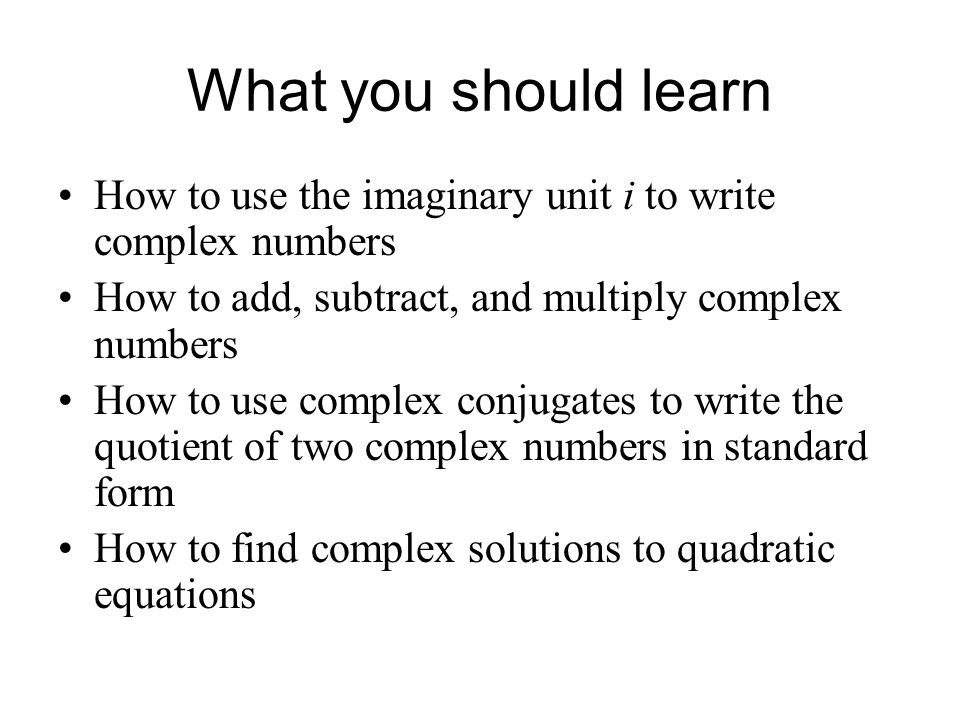 What you should learn

• How to use the imaginary unit $i$ to write complex numbers
• How to add, subtract, and multiply complex numbers
• How to use complex conjugates to write the quotient of two complex numbers in standard form
• How to find complex solutions to quadratic equations